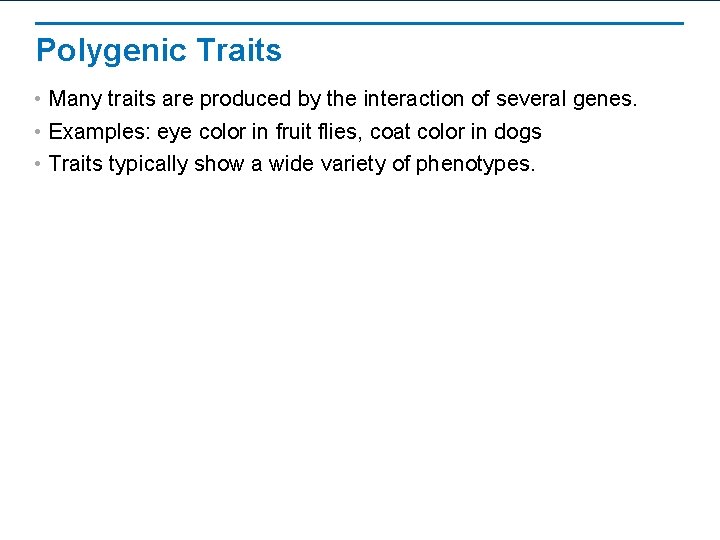 Polygenic Traits

• Many traits are produced by the interaction of several genes.
• Examples: eye color in fruit flies, coat color in dogs
• Traits typically show a wide variety of phenotypes.